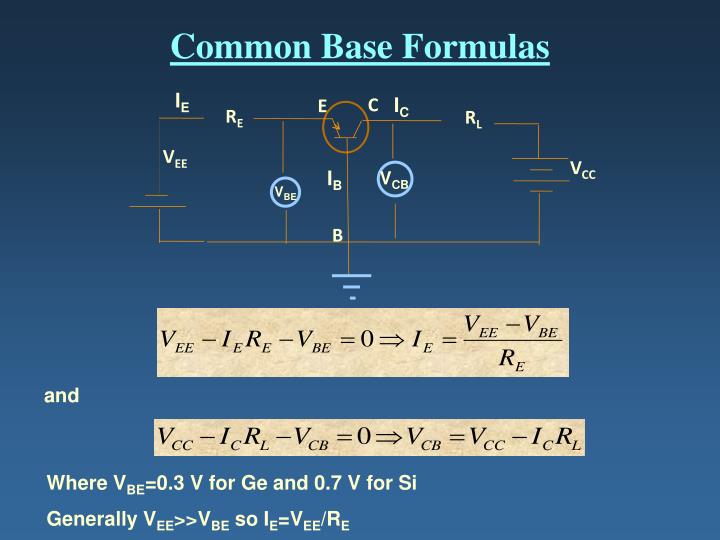 Common Base Formulas

$I_E$ $R_E$ E C $I_C$ $R_L$

$V_{EE}$ $V_{BE}$ $I_B$ $V_{CB}$ $V_{CC}$

B

$V_{EE} - I_E R_E - V_{BE} = 0 \Rightarrow I_E = \frac{V_{EE} - V_{BE}}{R_E}$

and

$V_{CC} - I_C R_L - V_{CB} = 0 \Rightarrow V_{CB} = V_{CC} - I_C R_L$

Where $V_{BE}$=0.3 V for Ge and 0.7 V for Si

Generally $V_{EE}$>>$V_{BE}$ so $I_E$=$V_{EE}$/$R_E$